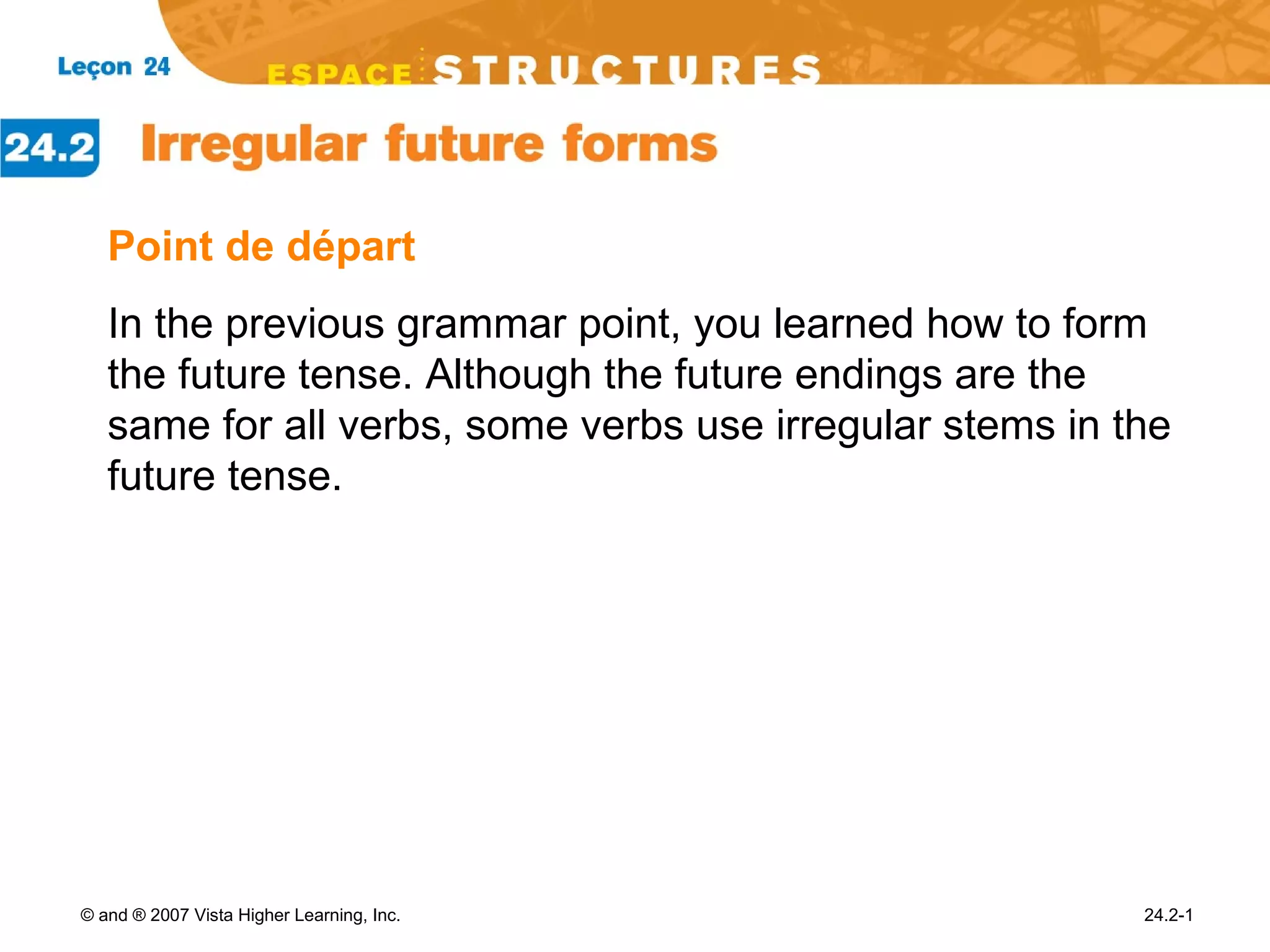 Leçon 24

ESPACE STRUCTURES

24.2 Irregular future forms

Point de départ

In the previous grammar point, you learned how to form the future tense. Although the future endings are the same for all verbs, some verbs use irregular stems in the future tense.

© and ® 2007 Vista Higher Learning, Inc.

24.2-1